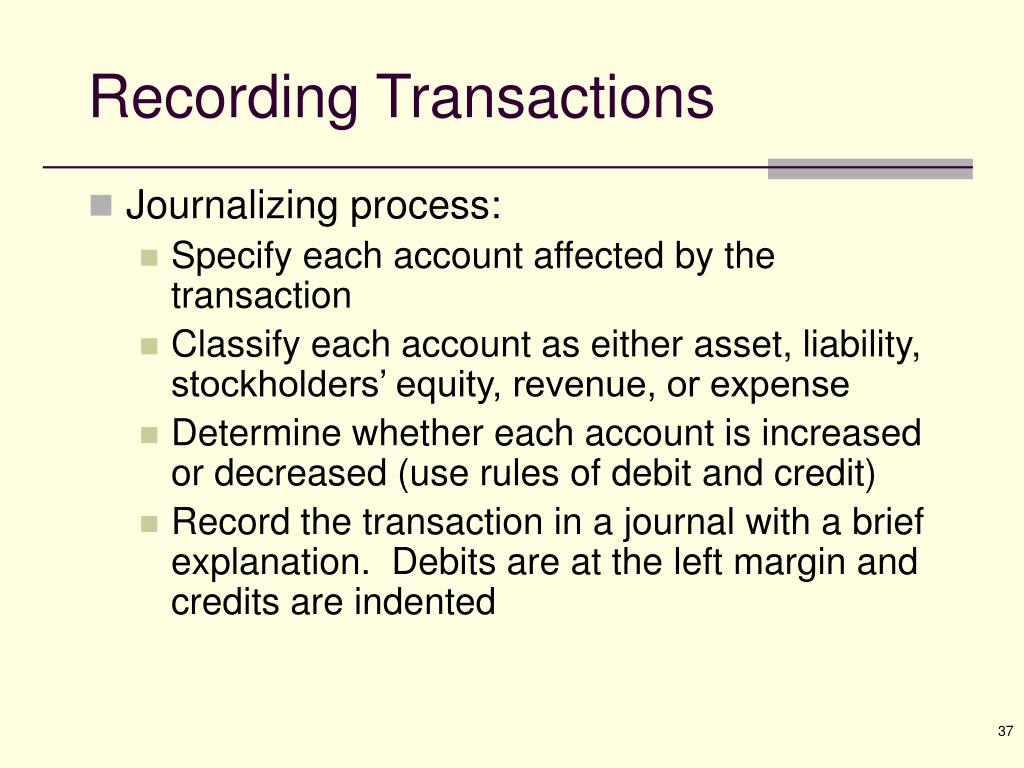 Recording Transactions

Journalizing process:

Specify each account affected by the transaction

Classify each account as either asset, liability, stockholders’ equity, revenue, or expense

Determine whether each account is increased or decreased (use rules of debit and credit)

Record the transaction in a journal with a brief explanation. Debits are at the left margin and credits are indented

37